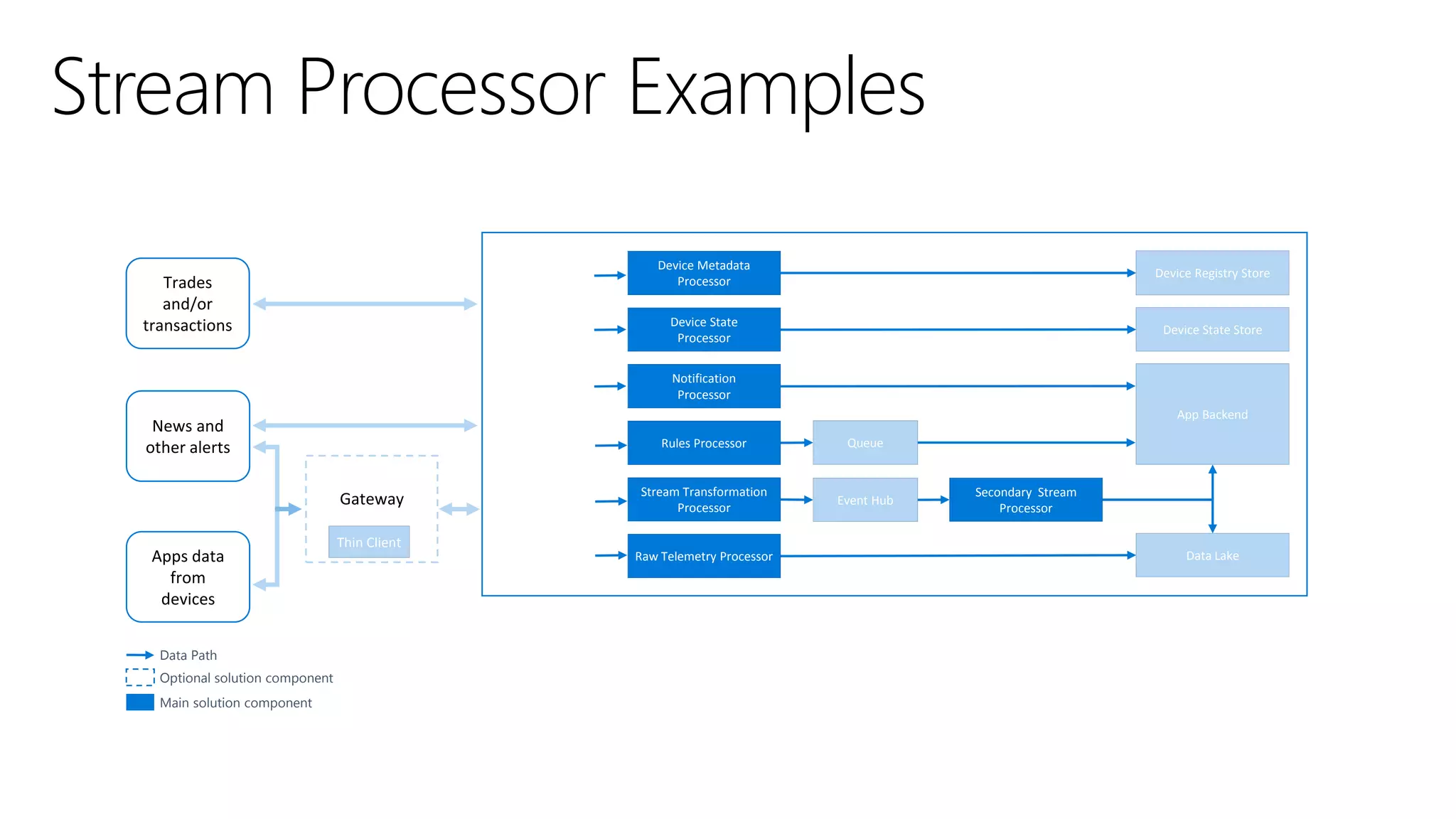 Stream Processor Examples

Trades and/or transactions

News and other alerts

Apps data from devices

Gateway

Thin Client

Device Metadata Processor

Device State Processor

Notification Processor

Rules Processor

Stream Transformation Processor

Raw Telemetry Processor

Queue

Event Hub

Secondary Stream Processor

Device Registry Store

Device State Store

App Backend

Data Lake

Data Path
Optional solution component
Main solution component